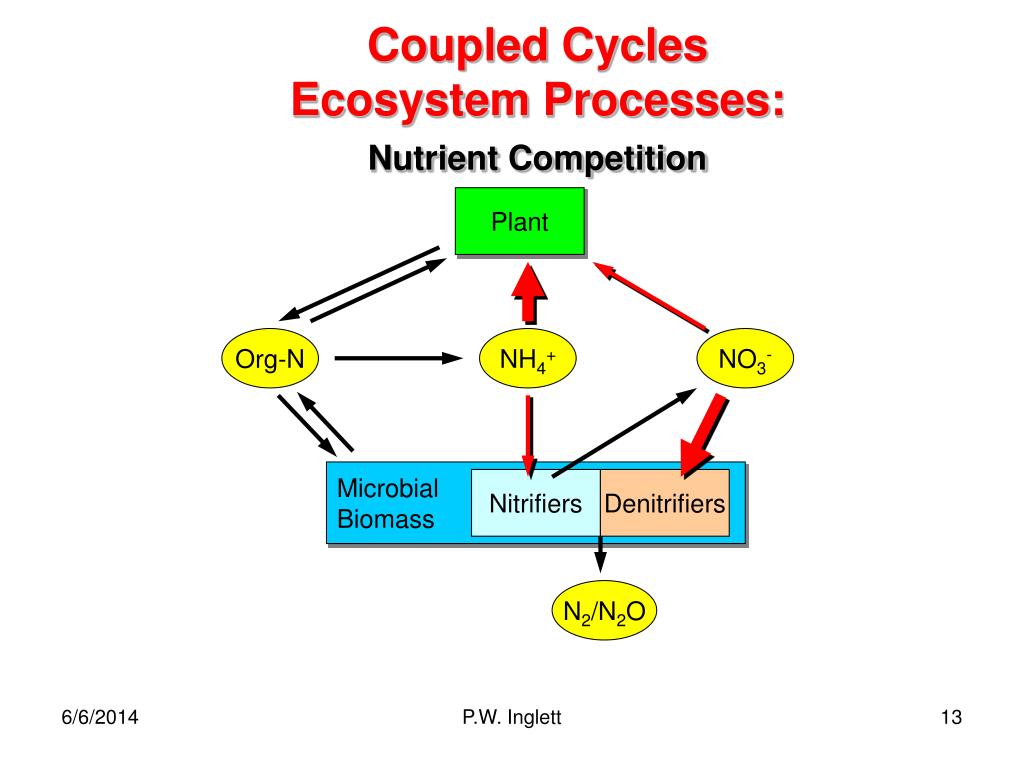 Coupled Cycles
Ecosystem Processes:

Nutrient Competition

Plant

Org-N

$NH_4^+$

$NO_3^-$

Microbial Biomass

Nitrifiers

Denitrifiers

$N_2/N_2O$

6/6/2014

P.W. Inglett

13